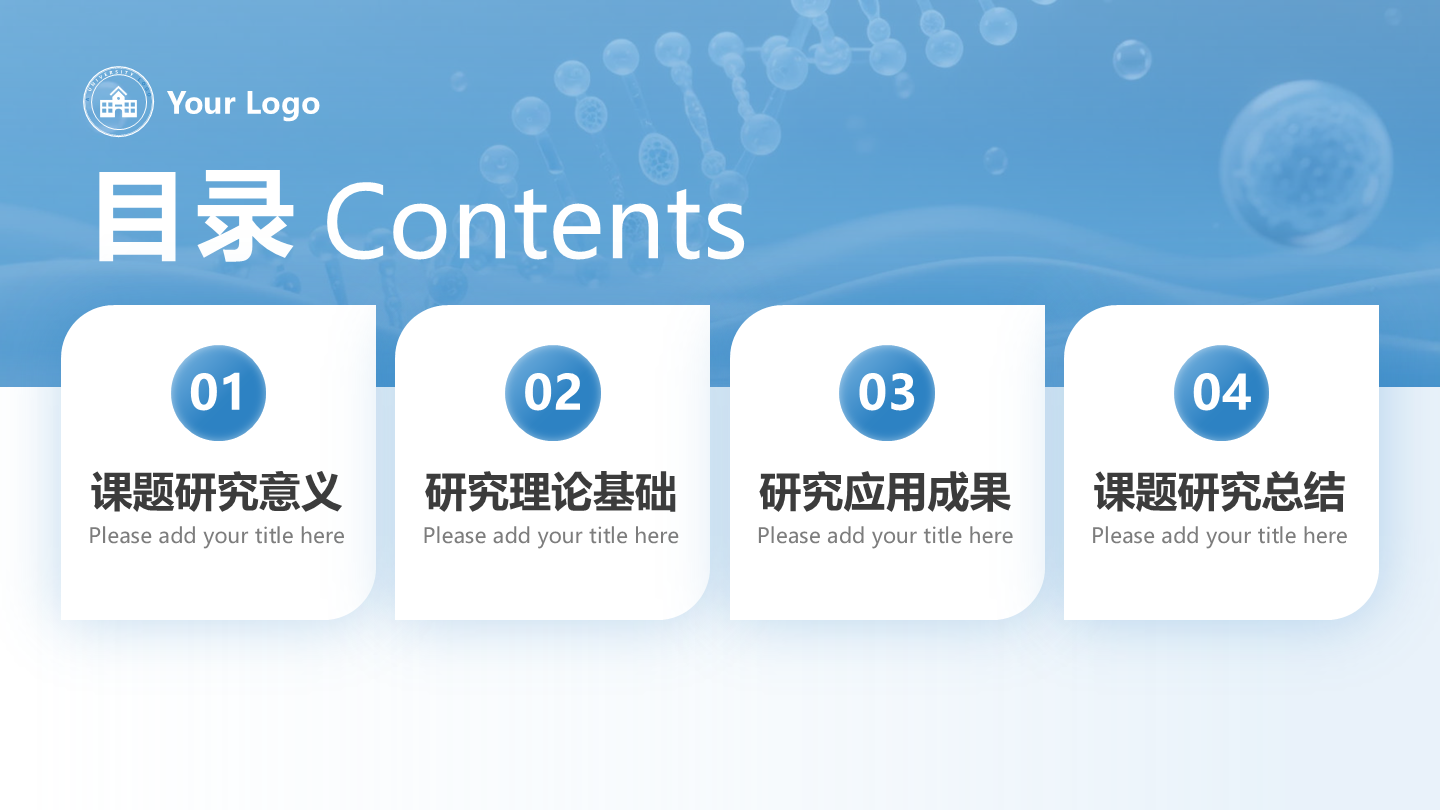 Your Logo

目录 Contents

01
课题研究意义
Please add your title here

02
研究理论基础
Please add your title here

03
研究应用成果
Please add your title here

04
课题研究总结
Please add your title here